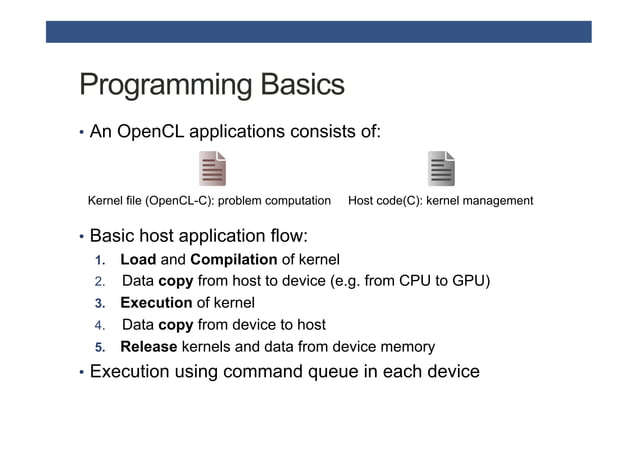 Programming Basics

• An OpenCL applications consists of:

Kernel file (OpenCL-C): problem computation

Host code(C): kernel management

• Basic host application flow:

1. Load and Compilation of kernel
2. Data copy from host to device (e.g. from CPU to GPU)
3. Execution of kernel
4. Data copy from device to host
5. Release kernels and data from device memory

• Execution using command queue in each device